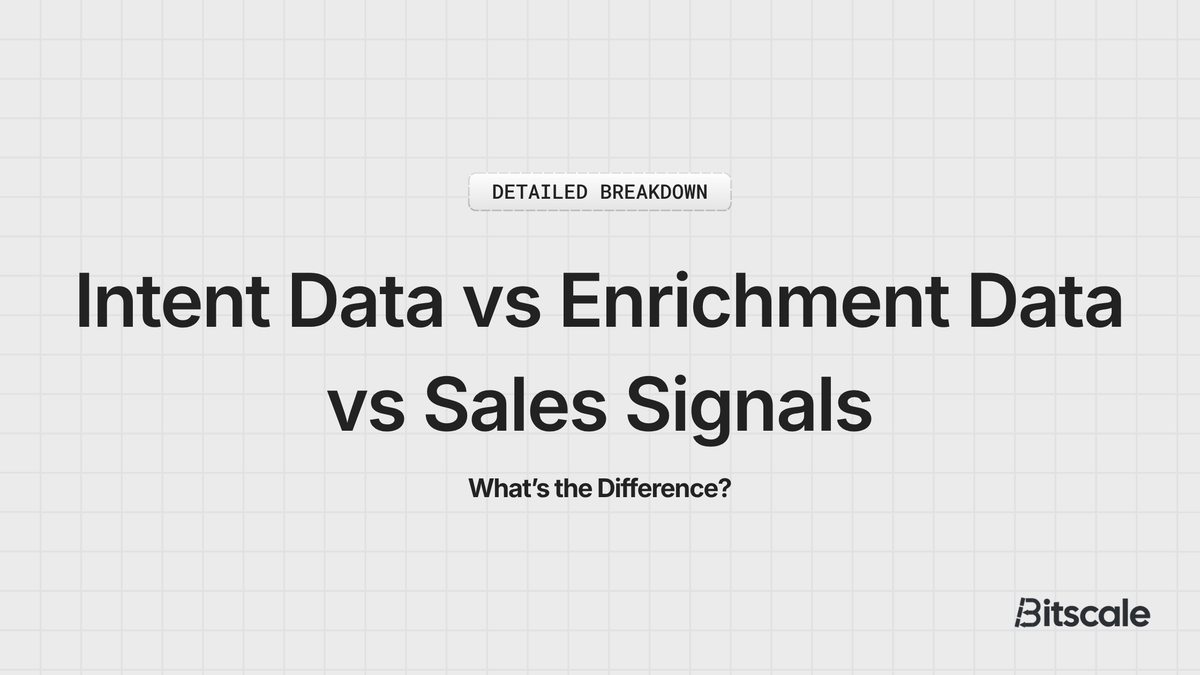 DETAILED BREAKDOWN

Intent Data vs Enrichment Data vs Sales Signals

What's the Difference?

Bitscale